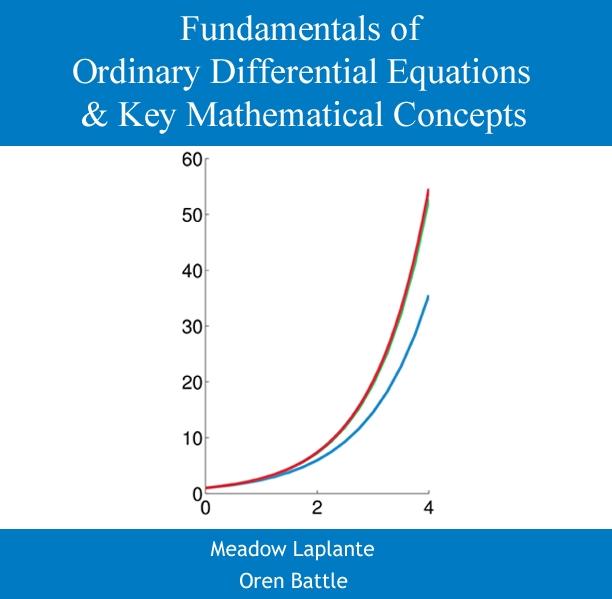 Fundamentals of
Ordinary Differential Equations
& Key Mathematical Concepts

60
50
40
30
20
10
0
0
2
4

Meadow Laplante
Oren Battle